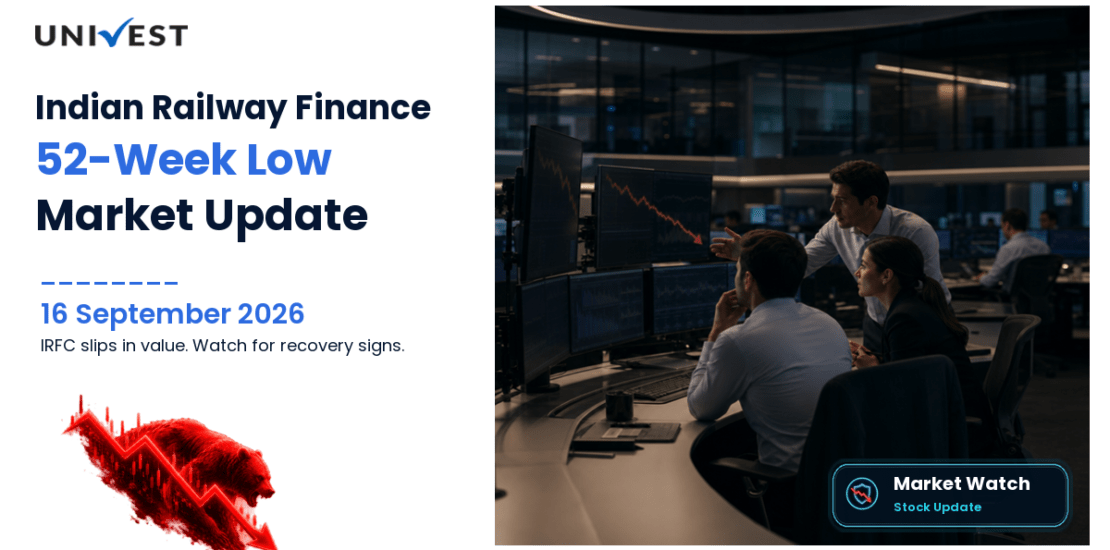 UNIVEST

Indian Railway Finance
52-Week Low
Market Update

16 September 2026
IRFC slips in value. Watch for recovery signs.

Market Watch
Stock Update